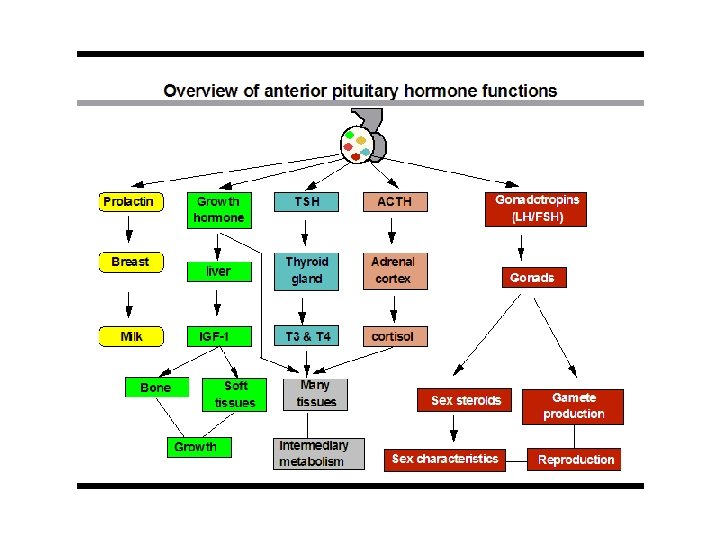 Overview of anterior pituitary hormone functions

Prolactin

Breast

Milk

Growth hormone

liver

IGF-1

Bone

Soft tissues

Growth

TSH

Thyroid gland

T3 & T4

ACTH

Adrenal cortex

cortisol

Many tissues

Intermediary metabolism

Gonadotropins (LH/FSH)

Gonads

Sex steroids

Gamete production

Sex characteristics

Reproduction